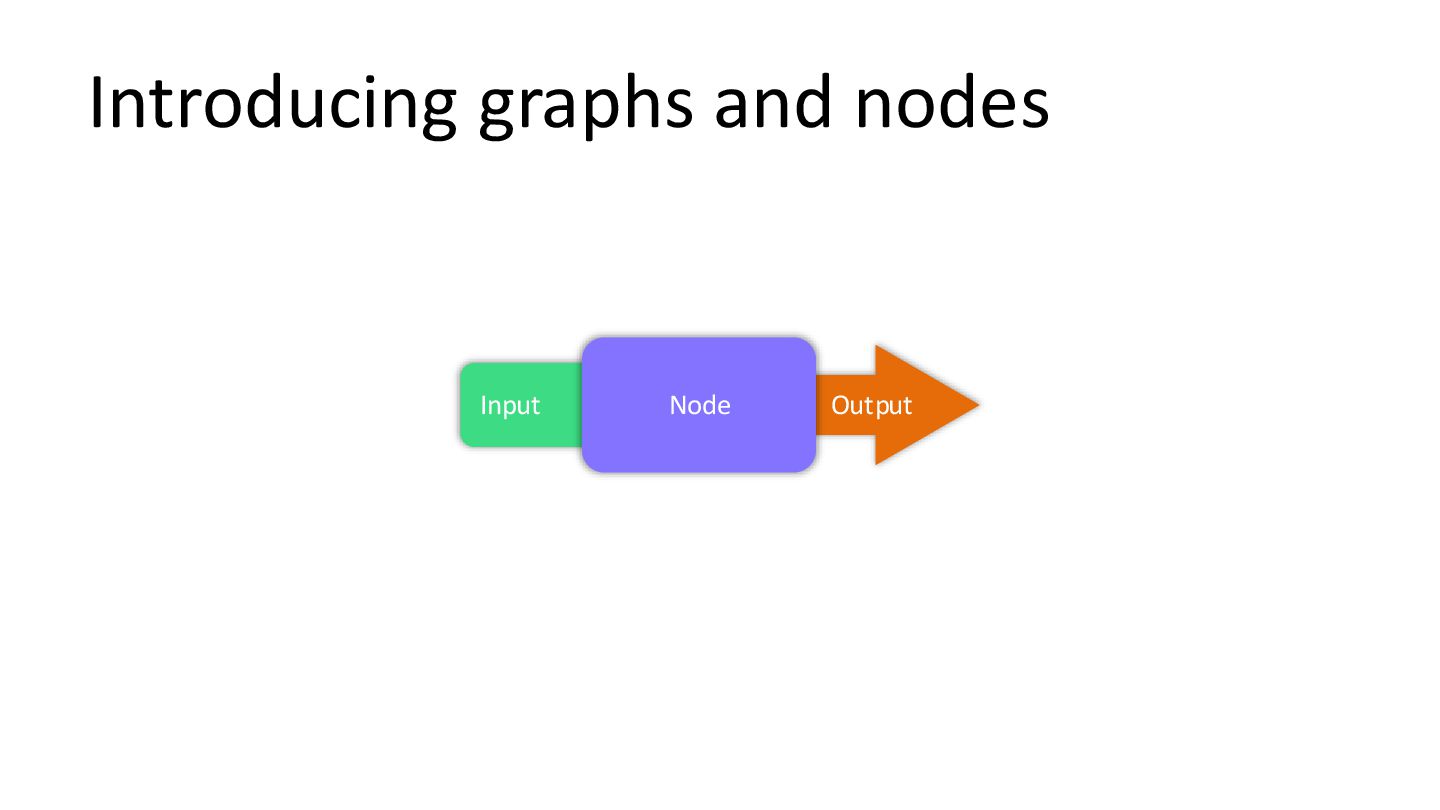 Introducing graphs and nodes

Input

Node

Output